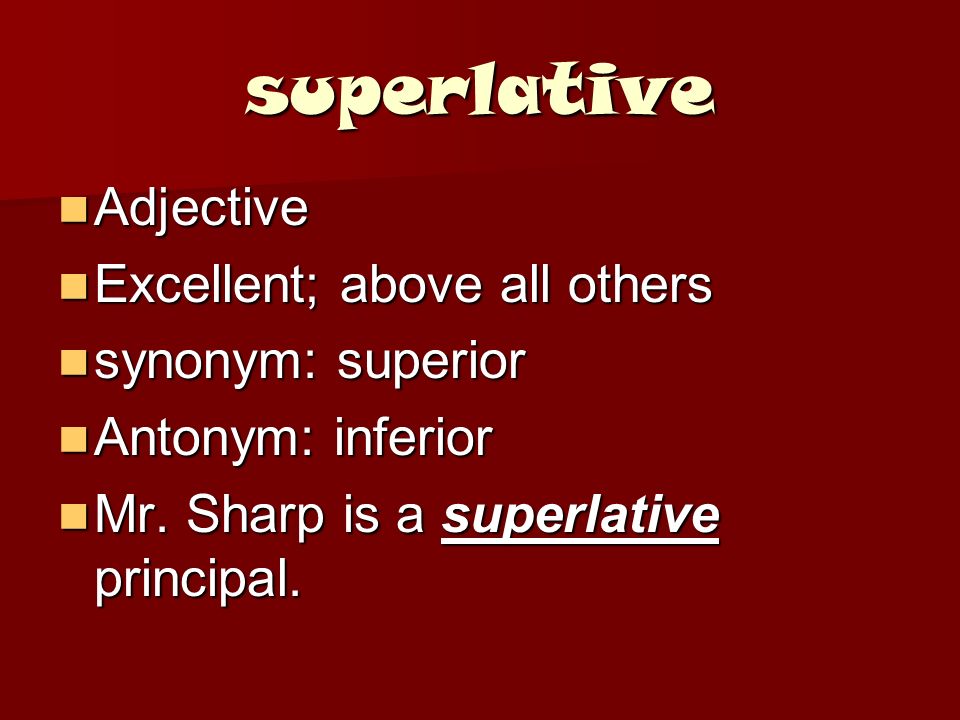 superlative

Adjective
Excellent; above all others
synonym: superior
Antonym: inferior
Mr. Sharp is a superlative principal.